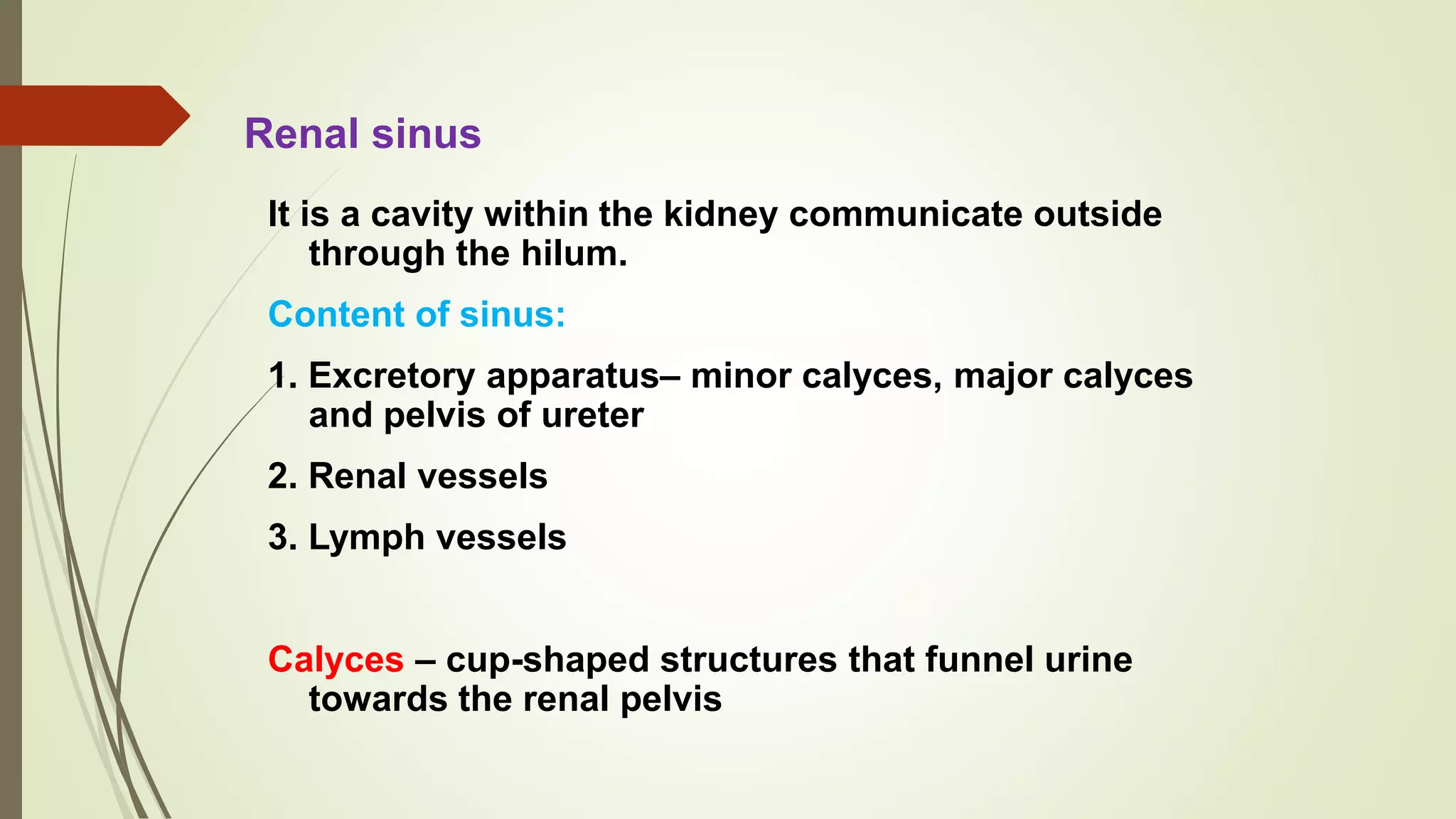 Renal sinus

It is a cavity within the kidney communicate outside through the hilum.

Content of sinus:

1. Excretory apparatus– minor calyces, major calyces and pelvis of ureter

2. Renal vessels

3. Lymph vessels

Calyces – cup-shaped structures that funnel urine towards the renal pelvis